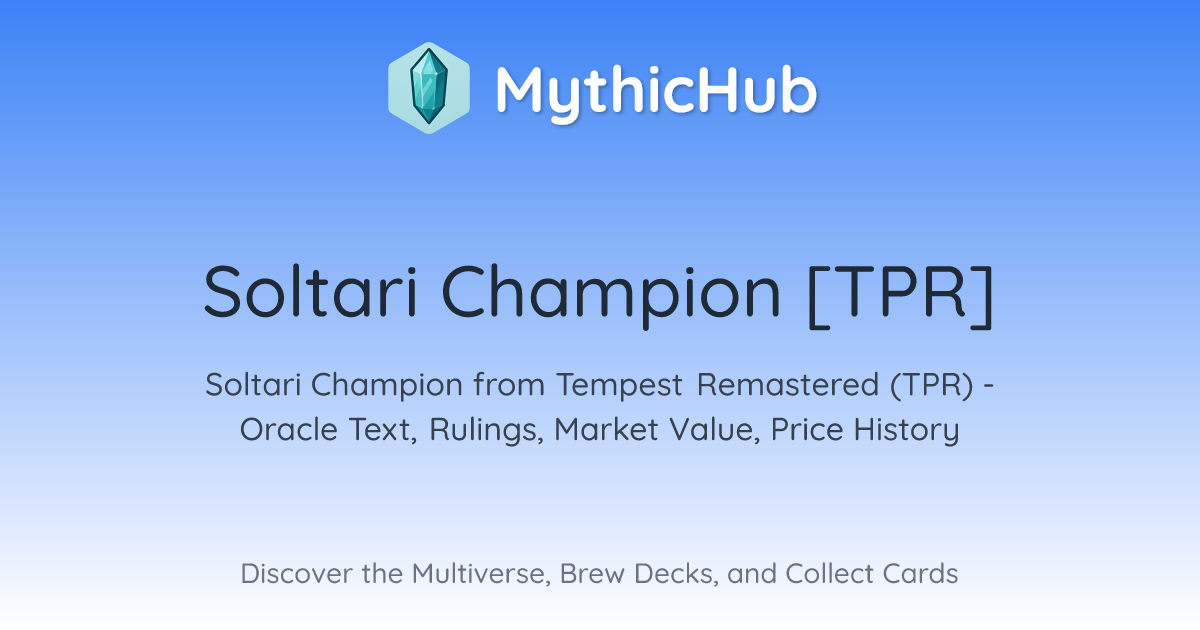 MythicHub

Soltari Champion [TPR]

Soltari Champion from Tempest Remastered (TPR) - Oracle Text, Rulings, Market Value, Price History

Discover the Multiverse, Brew Decks, and Collect Cards